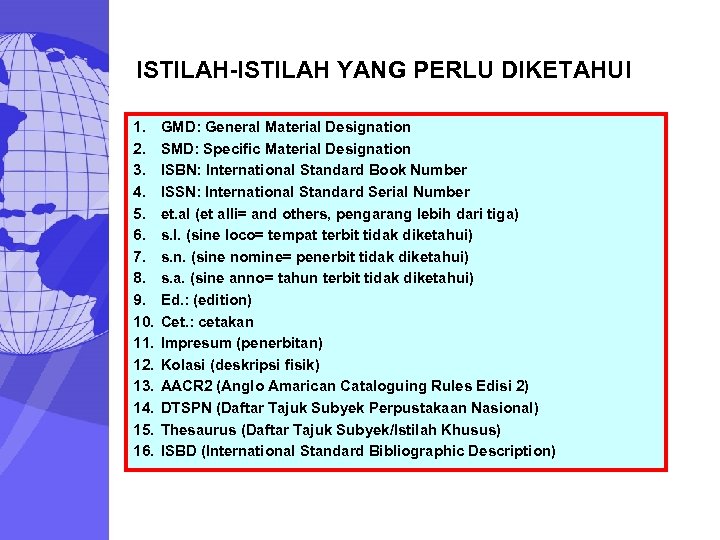 ISTILAH-ISTILAH YANG PERLU DIKETAHUI

1. GMD: General Material Designation
2. SMD: Specific Material Designation
3. ISBN: International Standard Book Number
4. ISSN: International Standard Serial Number
5. et.al (et alli= and others, pengarang lebih dari tiga)
6. s.l. (sine loco= tempat terbit tidak diketahui)
7. s.n. (sine nomine= penerbit tidak diketahui)
8. s.a. (sine anno= tahun terbit tidak diketahui)
9. Ed.: (edition)
10. Cet.: cetakan
11. Impresum (penerbitan)
12. Kolasi (deskripsi fisik)
13. AACR2 (Anglo Amarican Cataloguing Rules Edisi 2)
14. DTSPN (Daftar Tajuk Subyek Perpustakaan Nasional)
15. Thesaurus (Daftar Tajuk Subyek/Istilah Khusus)
16. ISBD (International Standard Bibliographic Description)